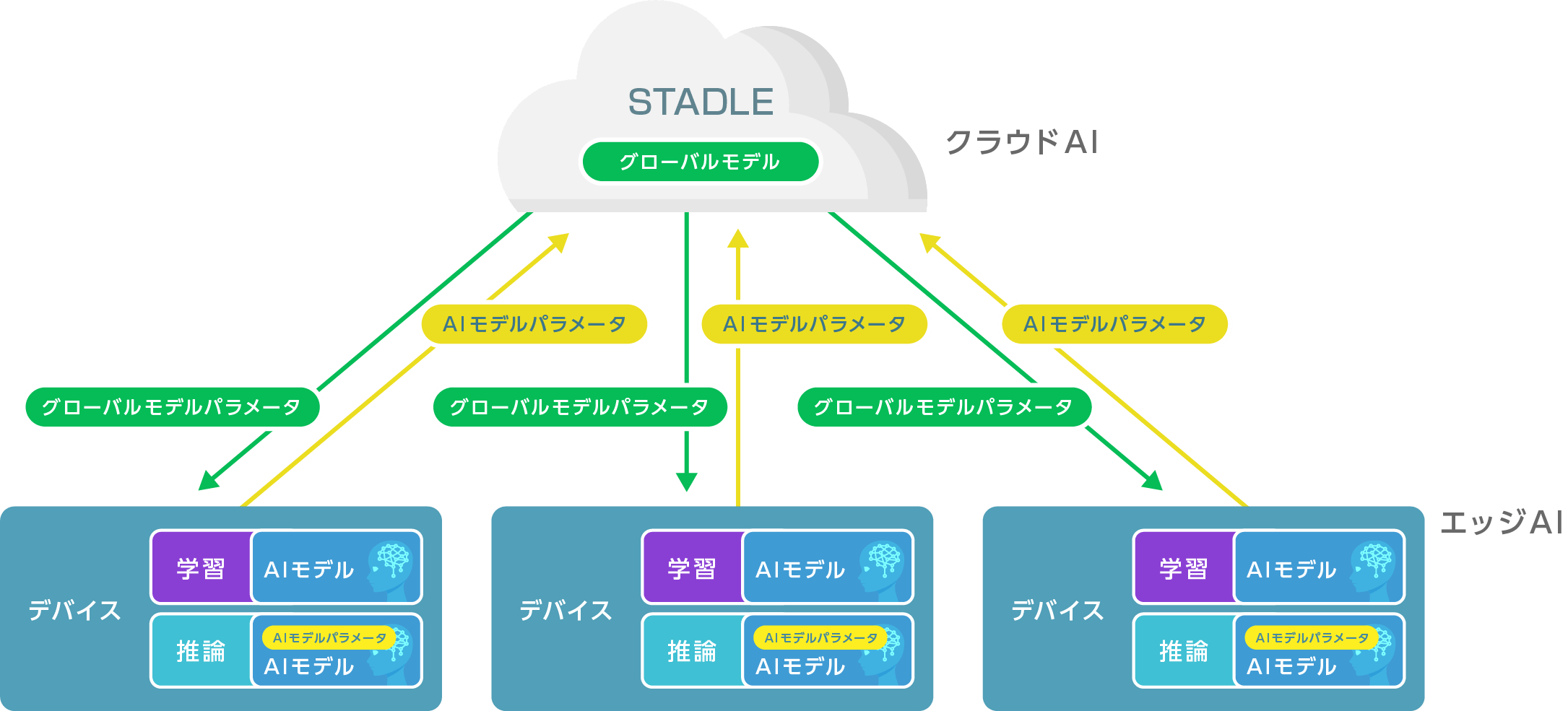 STADLE

グローバルモデル

クラウドAI

AIモデルパラメータ

AIモデルパラメータ

AIモデルパラメータ

グローバルモデルパラメータ

グローバルモデルパラメータ

グローバルモデルパラメータ

エッジAI

デバイス

学習

AIモデル

推論

AIモデルパラメータ

AIモデル

デバイス

学習

AIモデル

推論

AIモデルパラメータ

AIモデル

デバイス

学習

AIモデル

推論

AIモデルパラメータ

AIモデル